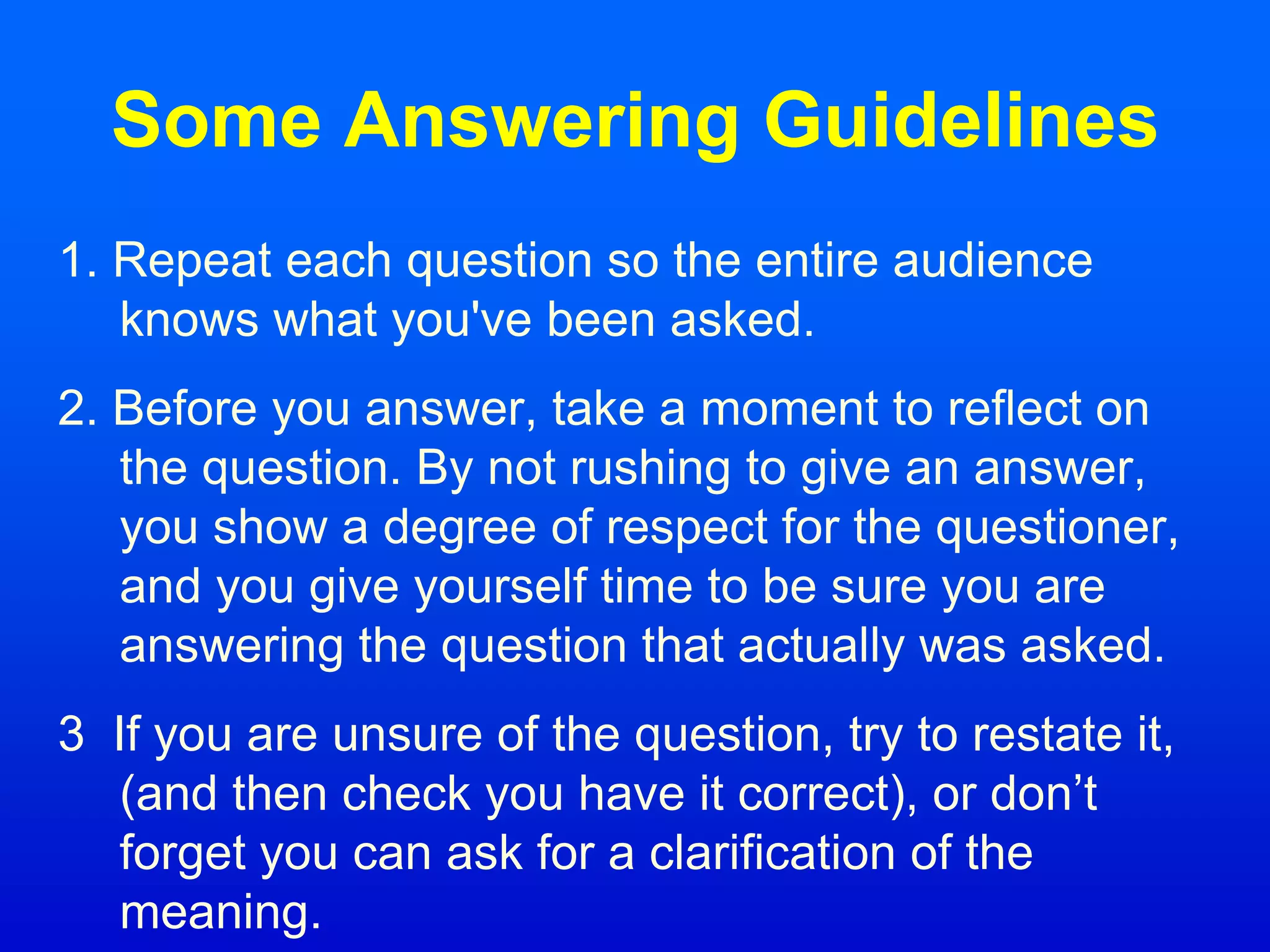 Some Answering Guidelines

1. Repeat each question so the entire audience knows what you've been asked.

2. Before you answer, take a moment to reflect on the question. By not rushing to give an answer, you show a degree of respect for the questioner, and you give yourself time to be sure you are answering the question that actually was asked.

3  If you are unsure of the question, try to restate it, (and then check you have it correct), or don’t forget you can ask for a clarification of the meaning.